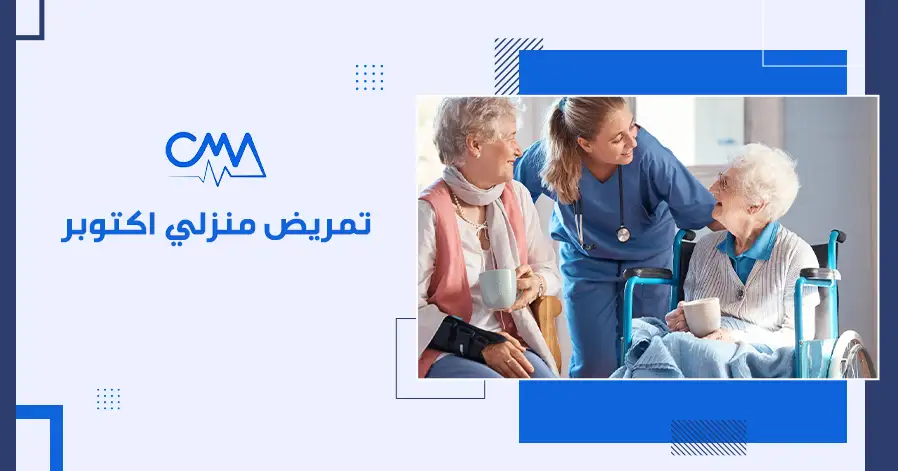 CMA

تمريض منزلي اكتوبر